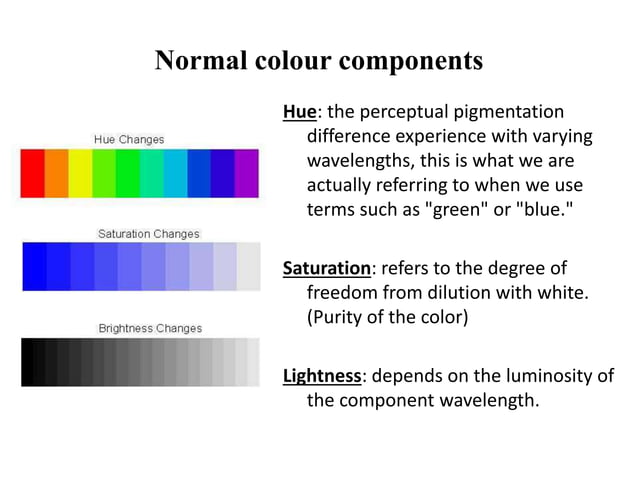 Normal colour components

Hue Changes

Saturation Changes

Brightness Changes

Hue: the perceptual pigmentation difference experience with varying wavelengths, this is what we are actually referring to when we use terms such as "green" or "blue."

Saturation: refers to the degree of freedom from dilution with white. (Purity of the color)

Lightness: depends on the luminosity of the component wavelength.